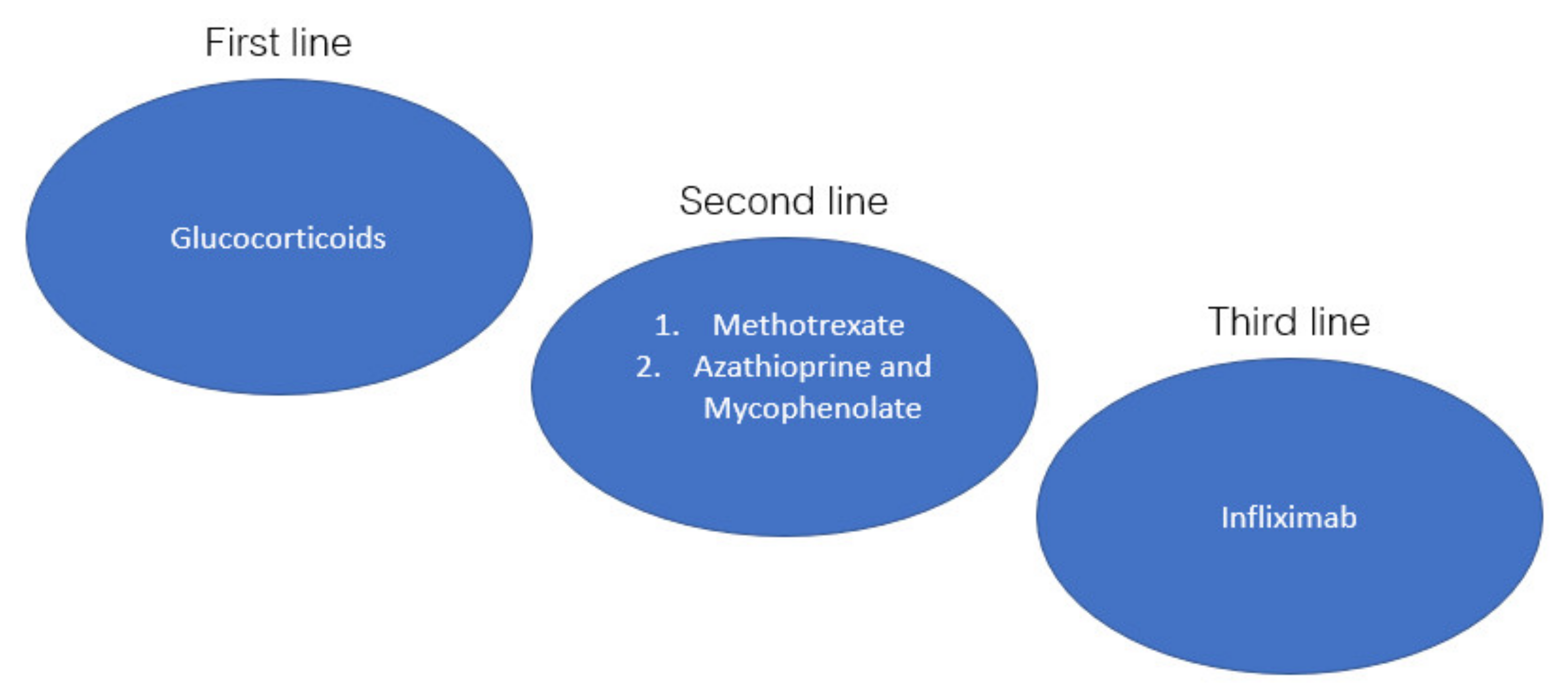 First line

Glucocorticoids

Second line

1. Methotrexate
2. Azathioprine and Mycophenolate

Third line

Infliximab